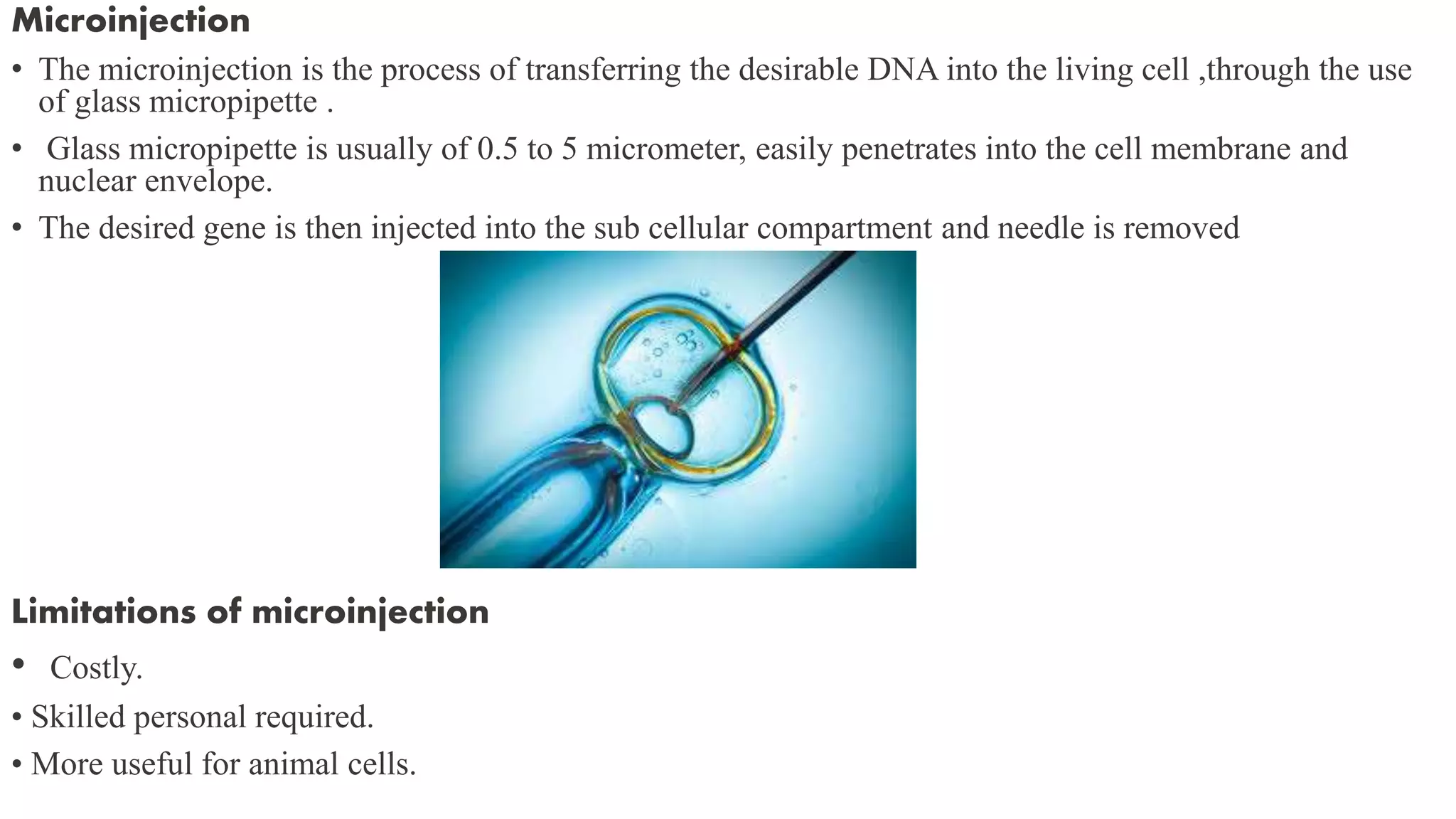 Microinjection

• The microinjection is the process of transferring the desirable DNA into the living cell ,through the use of glass micropipette .

• Glass micropipette is usually of 0.5 to 5 micrometer, easily penetrates into the cell membrane and nuclear envelope.

• The desired gene is then injected into the sub cellular compartment and needle is removed

Limitations of microinjection

• Costly.

• Skilled personal required.

• More useful for animal cells.